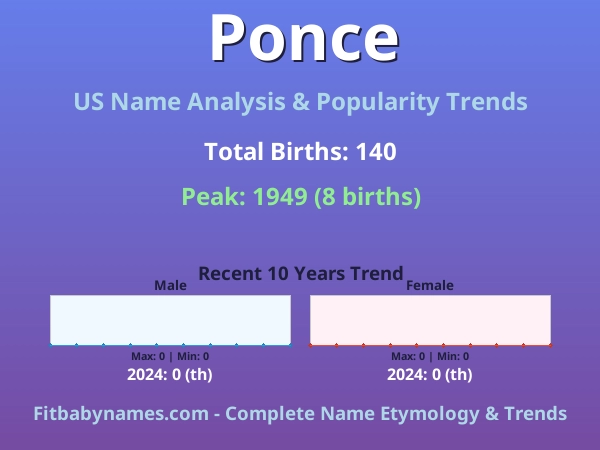 Ponce

US Name Analysis & Popularity Trends

Total Births: 140

Peak: 1949 (8 births)

Recent 10 Years Trend

Male

Max: 0 | Min: 0

2024: 0 (th)

Female

Max: 0 | Min: 0

2024: 0 (th)

Fitbabynames.com - Complete Name Etymology & Trends